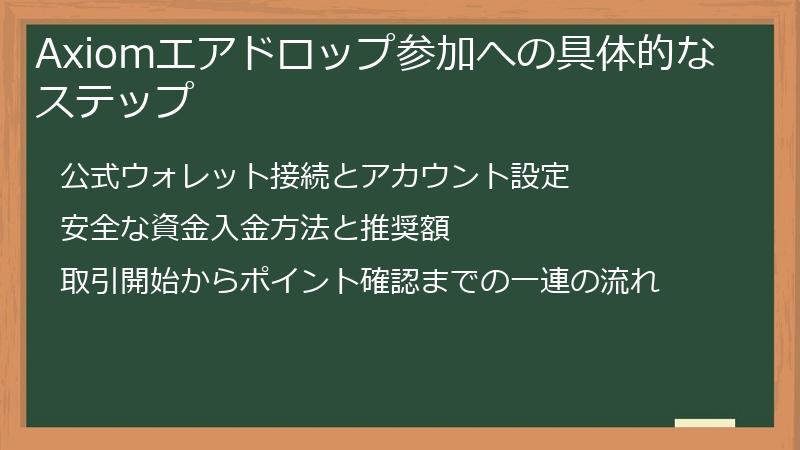 Axiomエアドロップ参加への具体的なステップ

公式ウォレット接続とアカウント設定

安全な資金入金方法と推奨額

取引開始からポイント確認までの一連の流れ